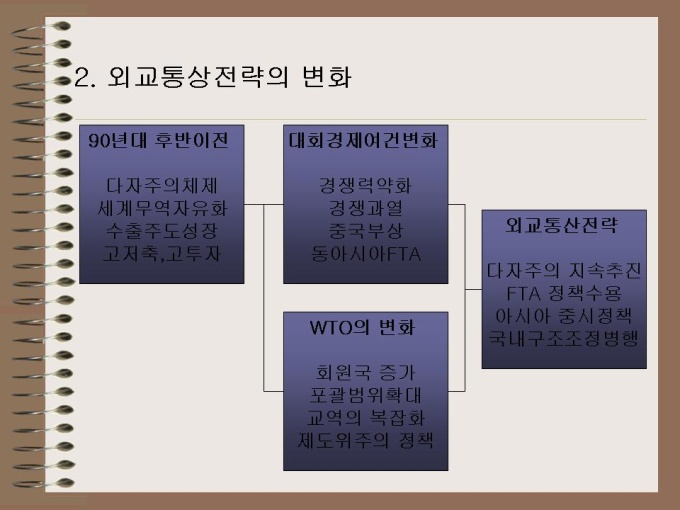 2. 외교통상전략의 변화

90년대 후반이전

다자주의체제
세계무역자유화
수출주도성장
고저축,고투자

대회경제여건변화

경쟁력약화
경쟁과열
중국부상
동아시아FTA

WTO의 변화

회원국 증가
포괄범위확대
교역의 복잡화
제도위주의 정책

외교통산전략

다자주의 지속추진
FTA 정책수용
아시아 중시정책
국내구조조정병행